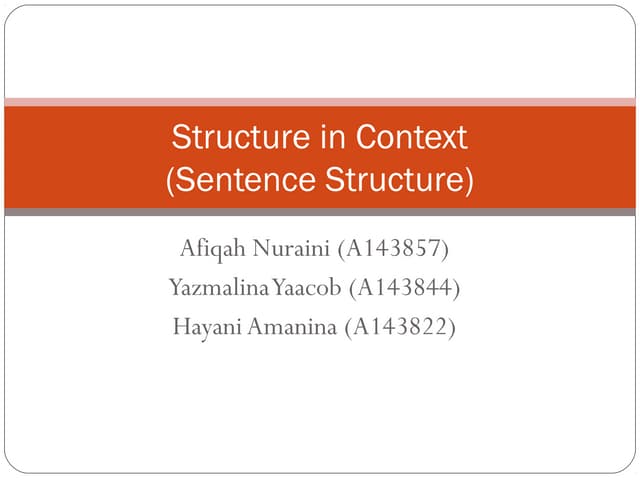 Structure in Context
(Sentence Structure)

Afiqah Nuraini (A143857)
Yazmalina Yaacob (A143844)
Hayani Amanina (A143822)